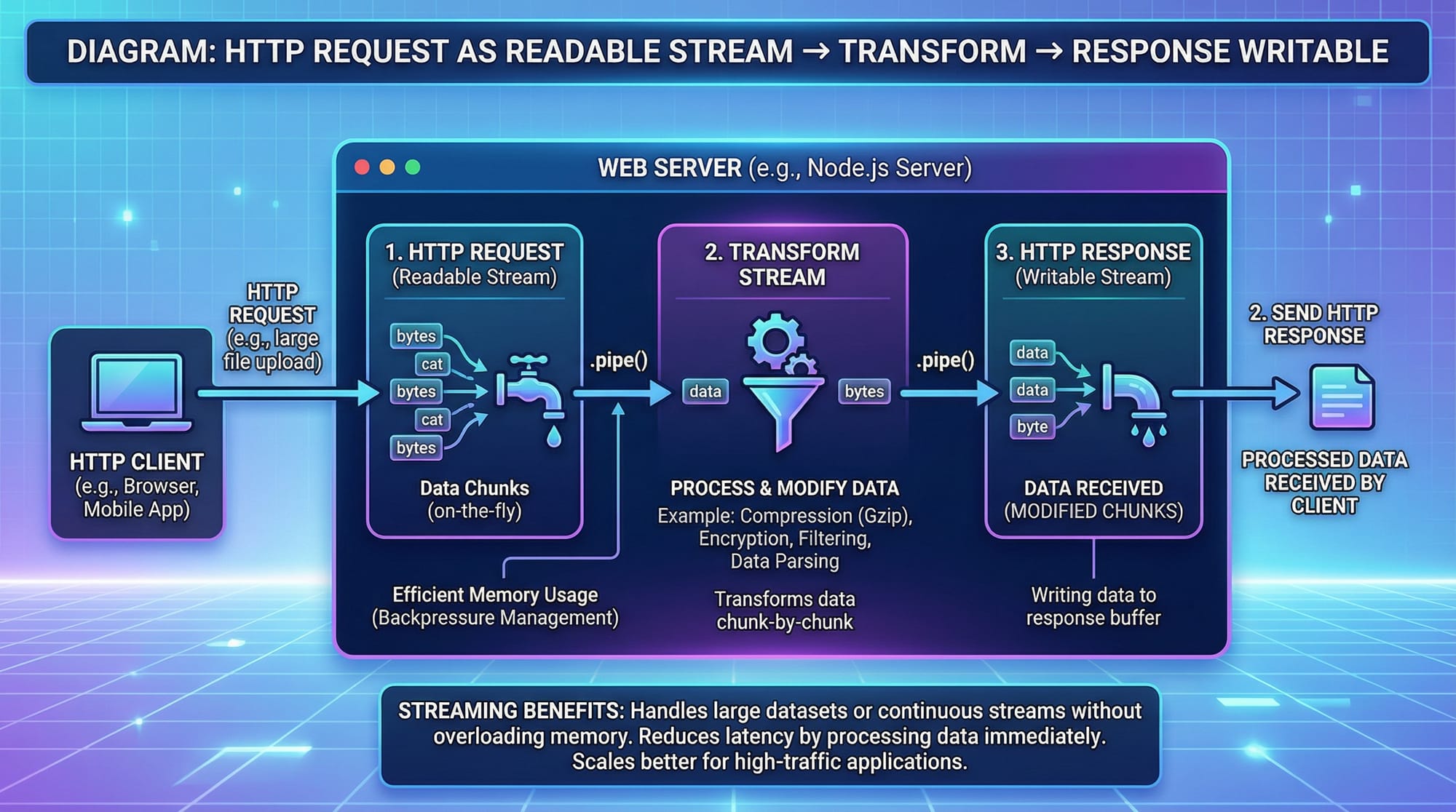 DIAGRAM: HTTP REQUEST AS READABLE STREAM → TRANSFORM → RESPONSE WRITABLE

WEB SERVER (e.g., Node.js Server)

HTTP CLIENT
(e.g., Browser, Mobile App)

HTTP REQUEST
(e.g., large file upload)

1. HTTP REQUEST
(Readable Stream)

bytes
cat
bytes
cat
bytes

Data Chunks
(on-the-fly)

.pipe()

2. TRANSFORM STREAM

data
bytes

PROCESS & MODIFY DATA
Example: Compression (Gzip), Encryption, Filtering, Data Parsing

.pipe()

3. HTTP RESPONSE
(Writable Stream)

data
data
byte

DATA RECEIVED
(MODIFIED CHUNKS)

2. SEND HTTP RESPONSE

PROCESSED DATA RECEIVED BY CLIENT

Efficient Memory Usage
(Backpressure Management)

Transforms data chunk-by-chunk

Writing data to response buffer

STREAMING BENEFITS: Handles large datasets or continuous streams without overloading memory. Reduces latency by processing data immediately. Scales better for high-traffic applications.